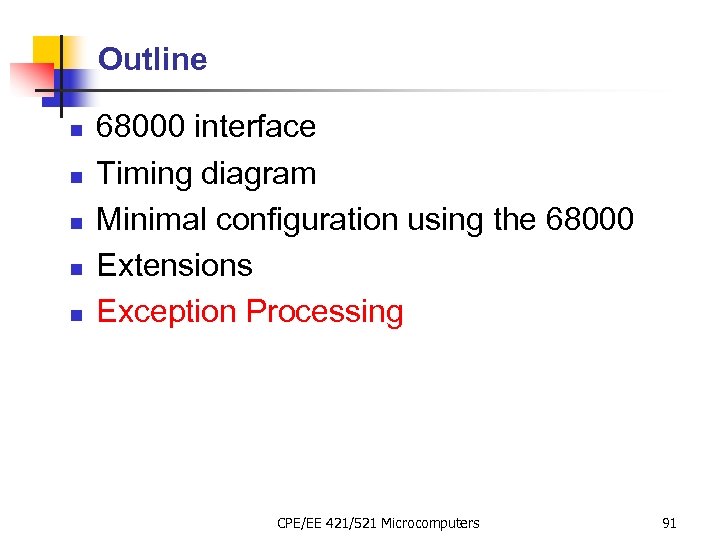 Outline

- 68000 interface
- Timing diagram
- Minimal configuration using the 68000
- Extensions
- Exception Processing

CPE/EE 421/521 Microcomputers

91